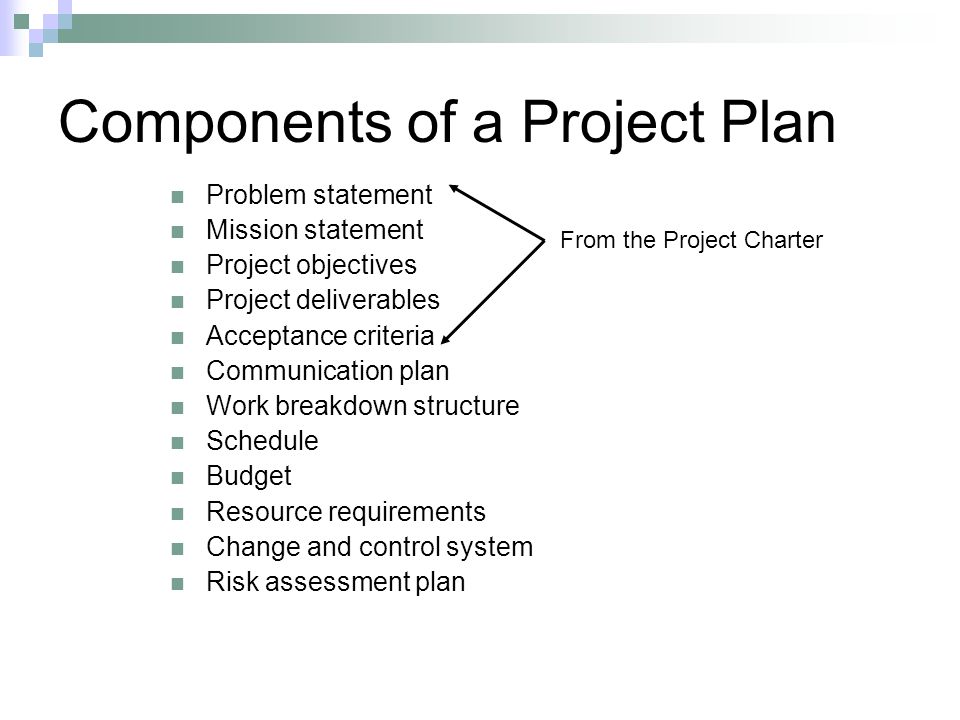 Components of a Project Plan

- Problem statement
- Mission statement
- Project objectives
- Project deliverables
- Acceptance criteria
- Communication plan
- Work breakdown structure
- Schedule
- Budget
- Resource requirements
- Change and control system
- Risk assessment plan

From the Project Charter